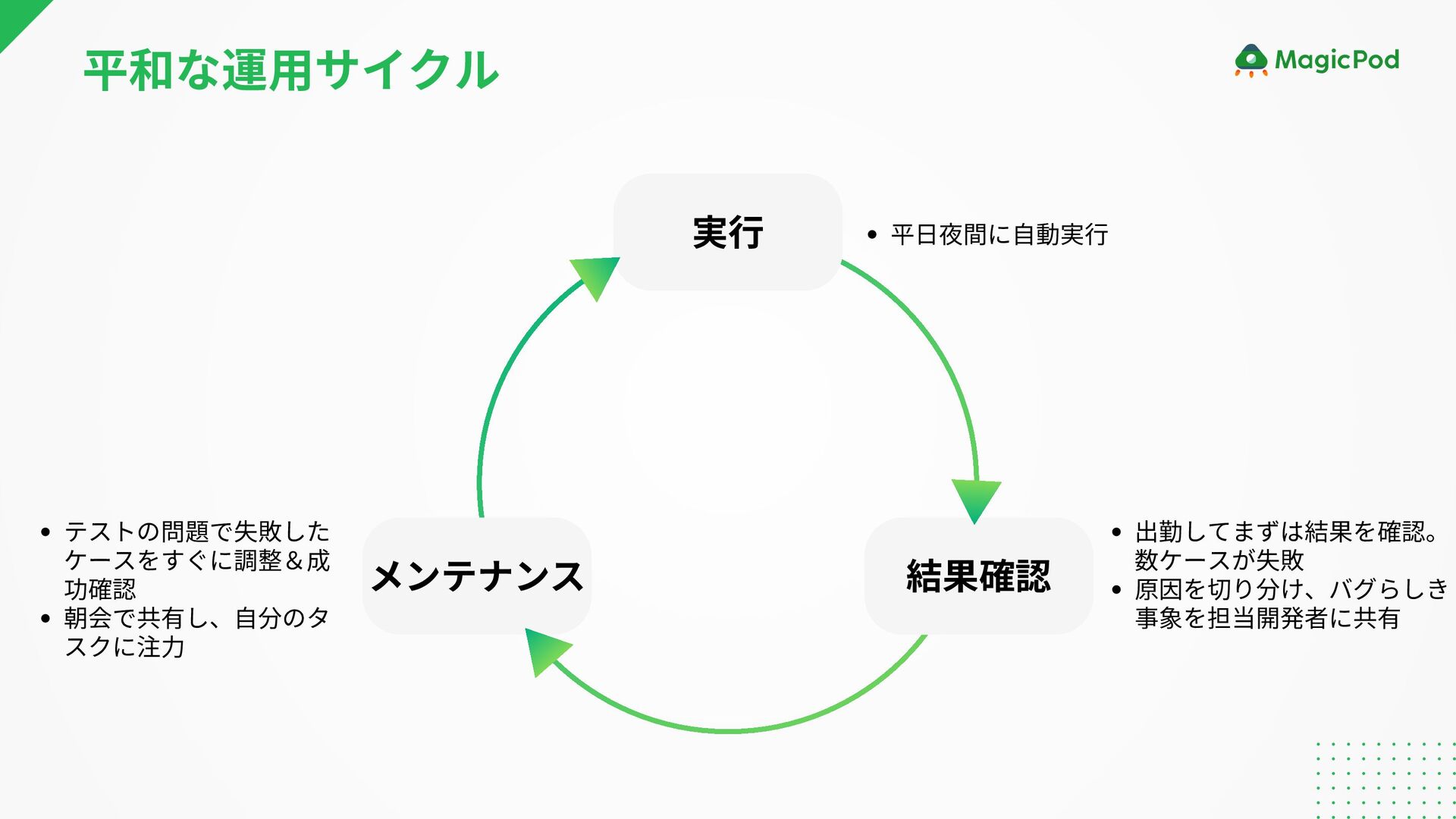 平和な運用サイクル

MagicPod

実行

• 平日夜間に自動実行

結果確認

• 出勤してまずは結果を確認。数ケースが失敗
• 原因を切り分け、バグらしき事象を担当開発者に共有

メンテナンス

• テストの問題で失敗したケースをすぐに調整＆成功確認
• 朝会で共有し、自分のタスクに注力